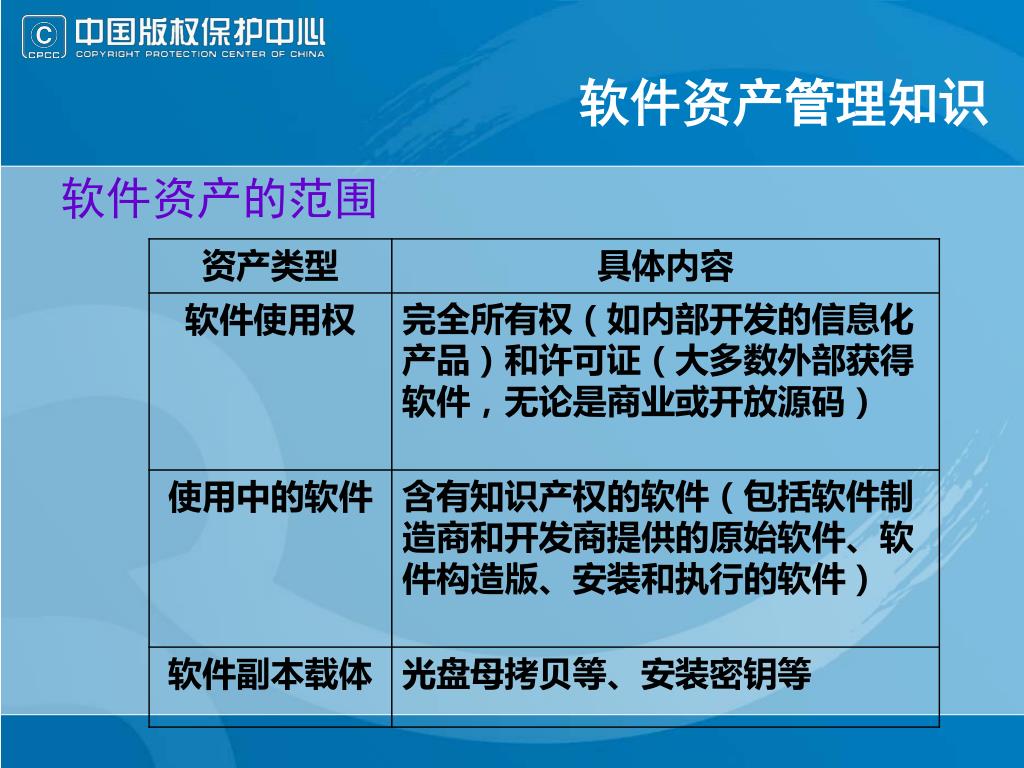 CPCC 中国版权保护中心 COPYRIGHT PROTECTION CENTER OF CHINA

软件资产管理知识

软件资产的范围

| 资产类型 | 具体内容 |
|---|---|
| 软件使用权 | 完全所有权（如内部开发的信息化产品）和许可证（大多数外部获得软件，无论是商业或开放源码） |
| 使用中的软件 | 含有知识产权的软件（包括软件制造商和开发商提供的原始软件、软件构造版、安装和执行的软件） |
| 软件副本载体 | 光盘母拷贝等、安装密钥等 |